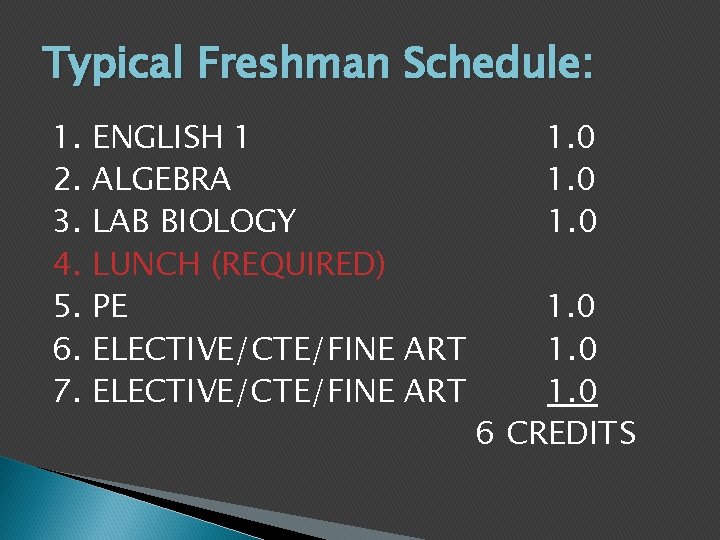 Typical Freshman Schedule:

1. ENGLISH 1 1.0
2. ALGEBRA 1.0
3. LAB BIOLOGY 1.0
4. LUNCH (REQUIRED)
5. PE 1.0
6. ELECTIVE/CTE/FINE ART 1.0
7. ELECTIVE/CTE/FINE ART 1.0
6 CREDITS